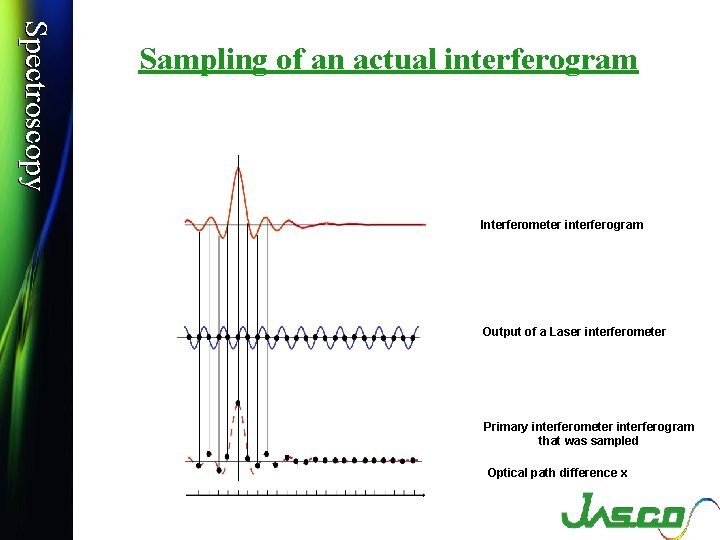 Spectroscopy

Sampling of an actual interferogram

Interferometer interferogram

Output of a Laser interferometer

Primary interferometer interferogram that was sampled

Optical path difference x

JASCO